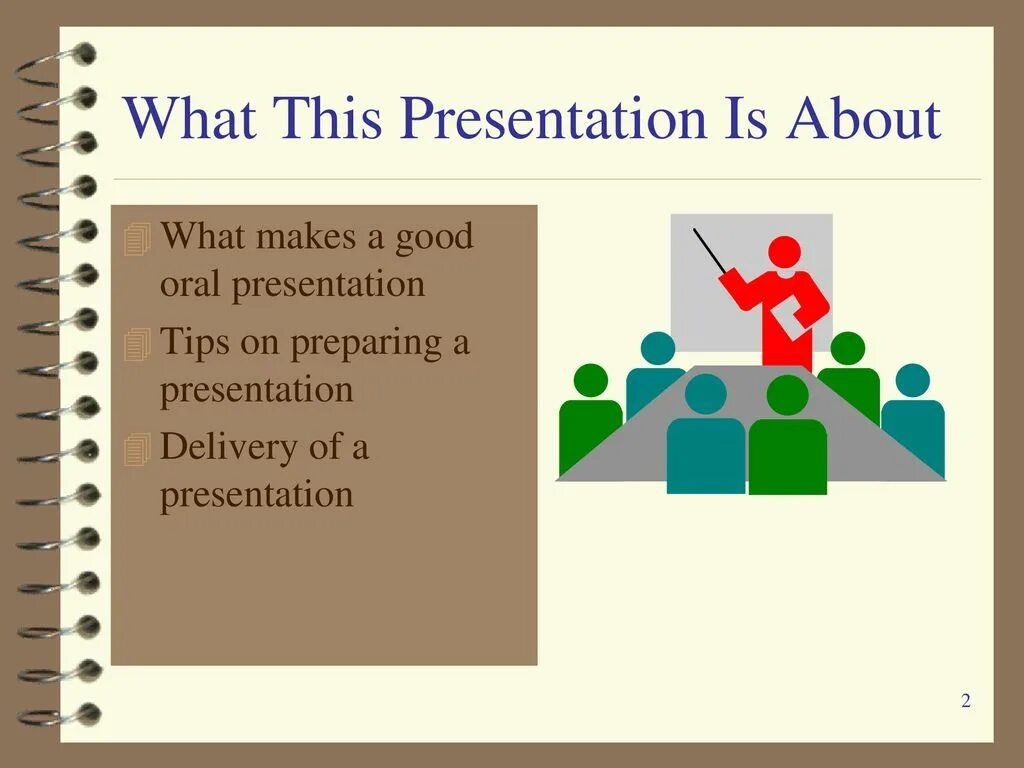 What This Presentation Is About

What makes a good oral presentation

Tips on preparing a presentation

Delivery of a presentation

2